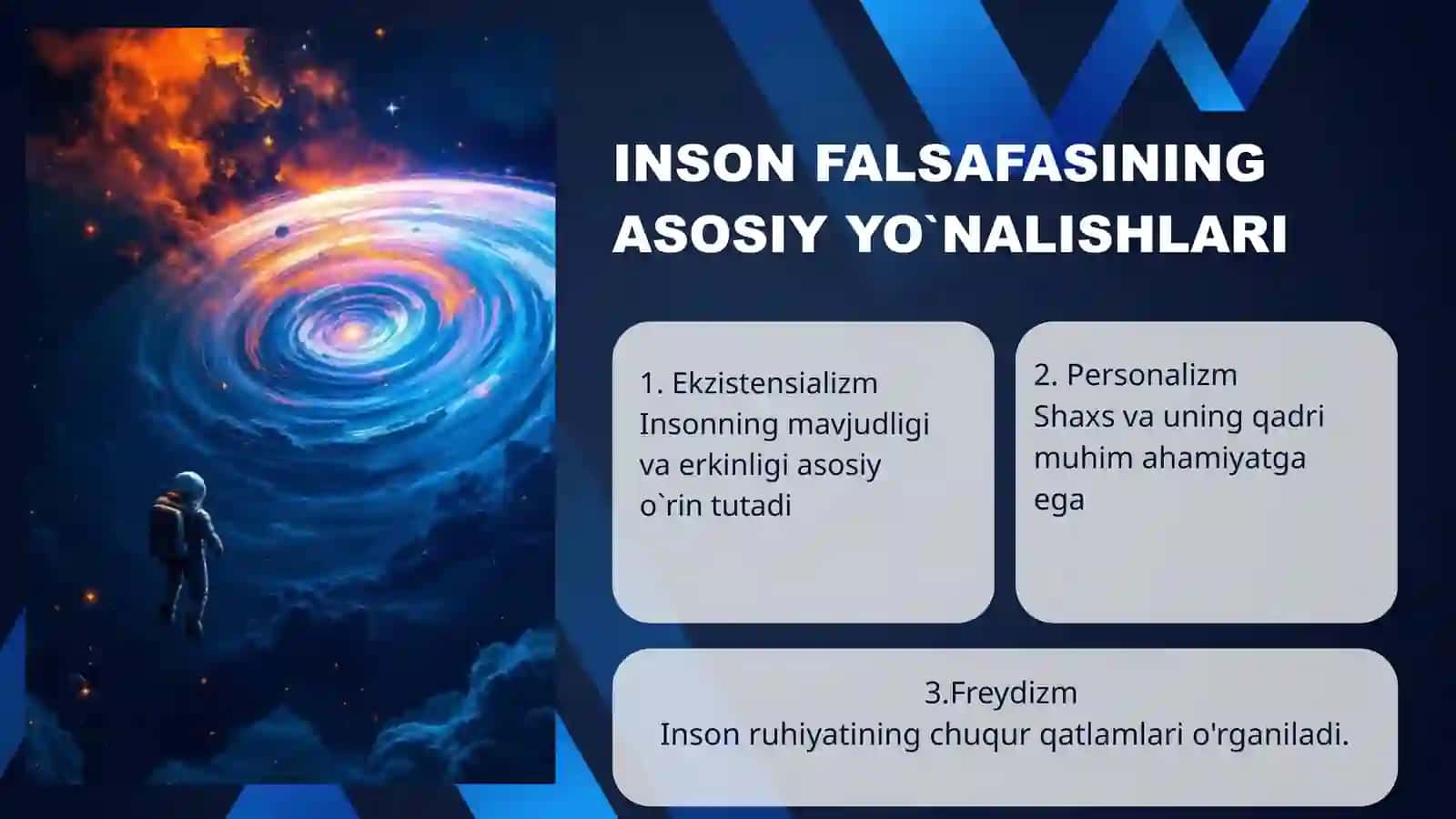 INSON FALSAFASINING ASOSIY YO`NALISHLARI

1. Ekzistensializm
Insonning mavjudligi va erkinligi asosiy o`rin tutadi

2. Personalizm
Shaxs va uning qadri muhim ahamiyatga ega

3.Freydizm
Inson ruhiyatining chuqur qatlamlari o'rganiladi.